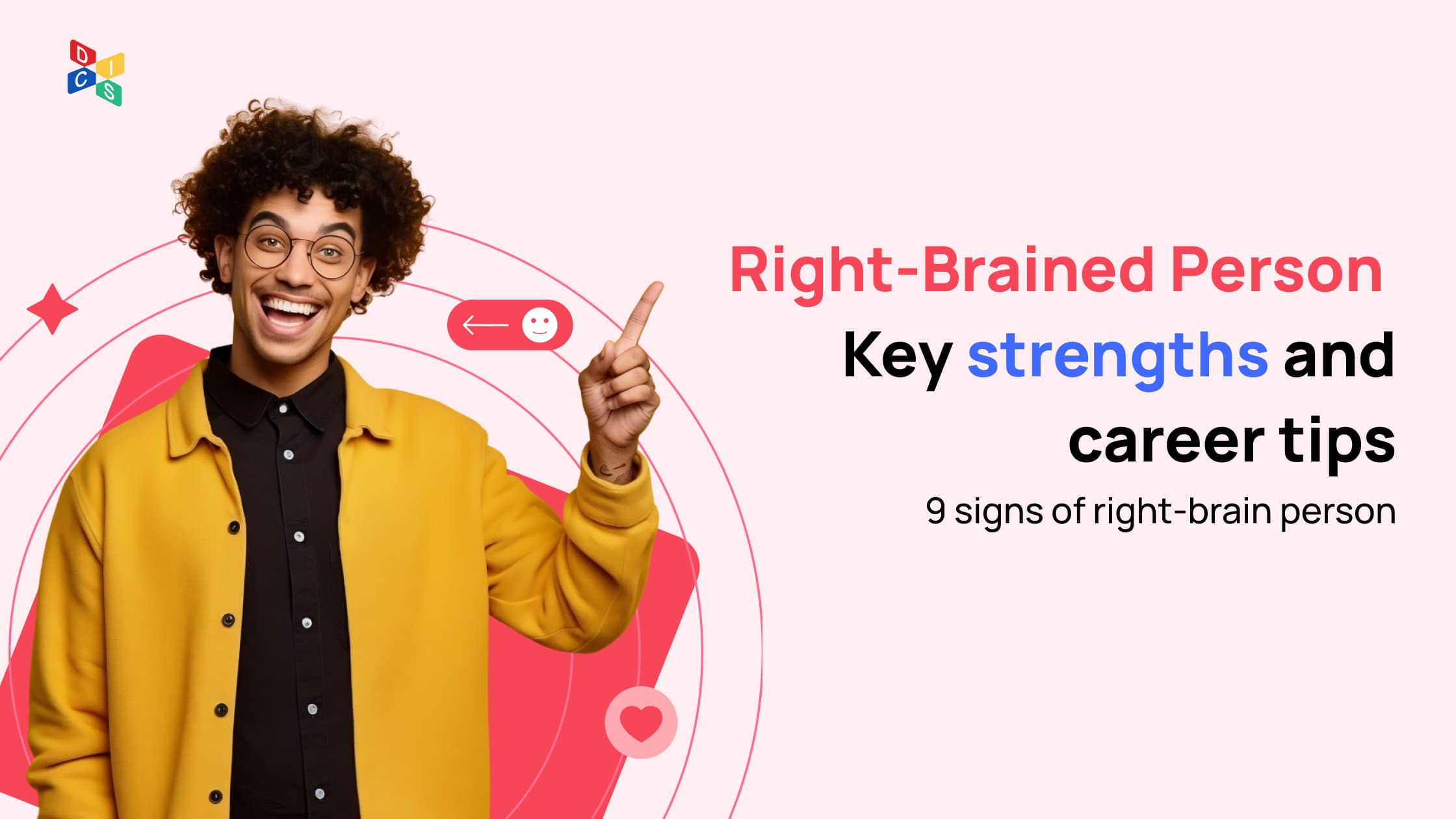 D I C S

Right-Brained Person

Key strengths and career tips

9 signs of right-brain person